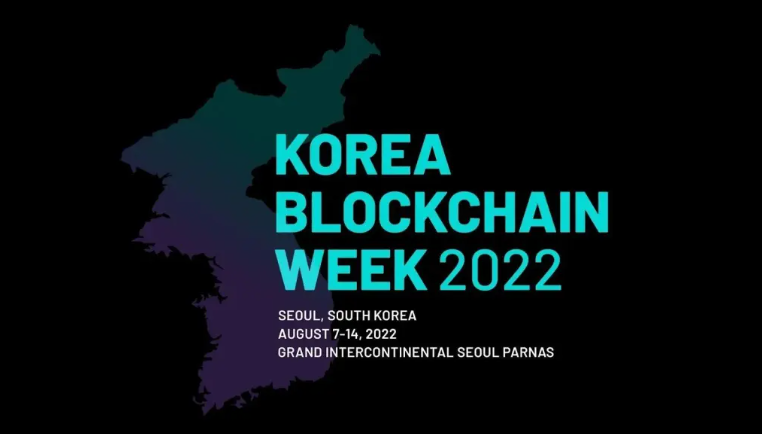 KOREA BLOCKCHAIN WEEK 2022

SEOUL, SOUTH KOREA
AUGUST 7-14, 2022
GRAND INTERCONTINENTAL SEOUL PARNAS